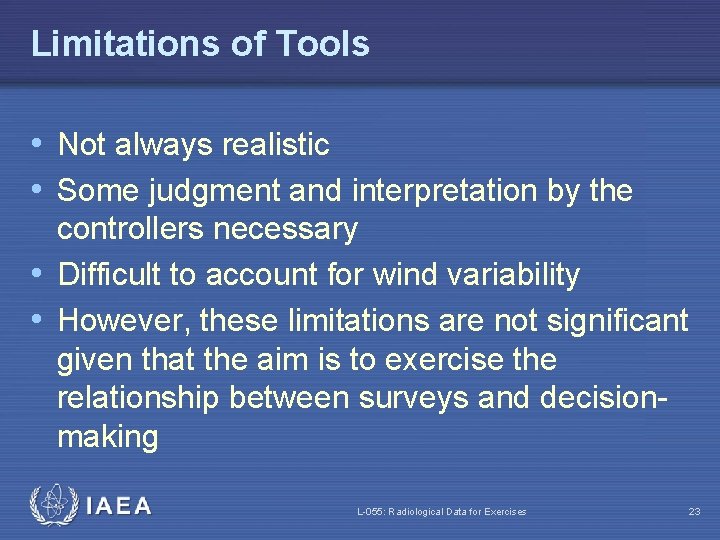 Limitations of Tools

• Not always realistic
• Some judgment and interpretation by the controllers necessary
• Difficult to account for wind variability
• However, these limitations are not significant given that the aim is to exercise the relationship between surveys and decision-making

IAEA

L-055: Radiological Data for Exercises

23